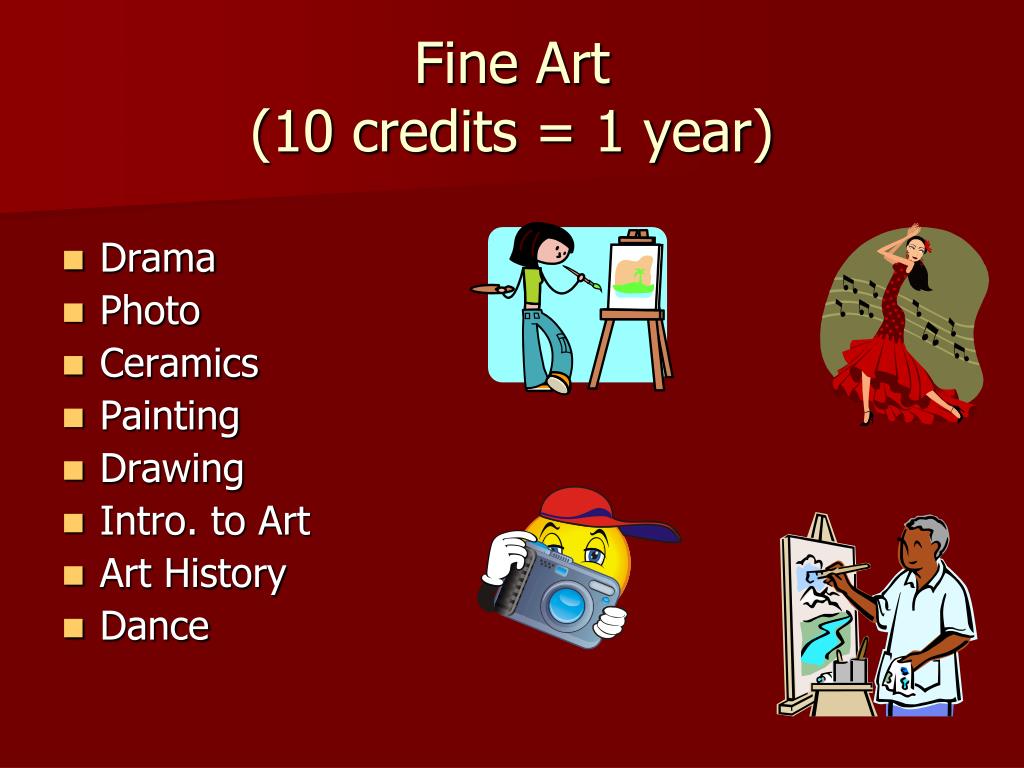 Fine Art
(10 credits = 1 year)

- Drama
- Photo
- Ceramics
- Painting
- Drawing
- Intro. to Art
- Art History
- Dance